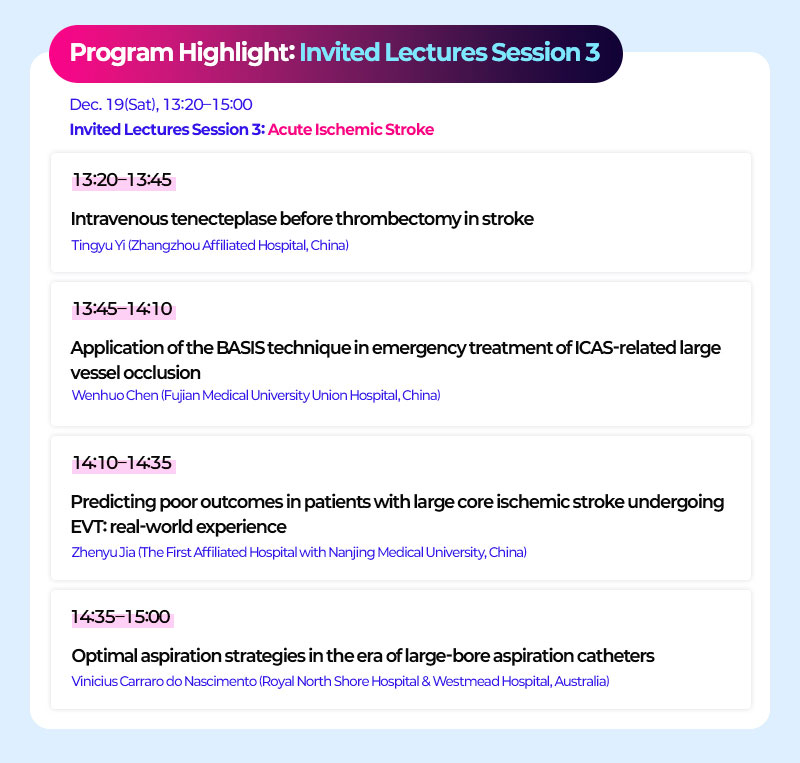 Program Highlight: Invited Lectures Session 3

Dec. 19(Sat), 13:20–15:00

Invited Lectures Session 3: Acute Ischemic Stroke

13:20–13:45

Intravenous tenecteplase before thrombectomy in stroke

Tingyu Yi (Zhangzhou Affiliated Hospital, China)

13:45–14:10

Application of the BASIS technique in emergency treatment of ICAS-related large vessel occlusion

Wenhuo Chen (Fujian Medical University Union Hospital, China)

14:10–14:35

Predicting poor outcomes in patients with large core ischemic stroke undergoing EVT: real-world experience

Zhenyu Jia (The First Affiliated Hospital with Nanjing Medical University, China)

14:35–15:00

Optimal aspiration strategies in the era of large-bore aspiration catheters

Vinicius Carraro do Nascimento (Royal North Shore Hospital & Westmead Hospital, Australia)